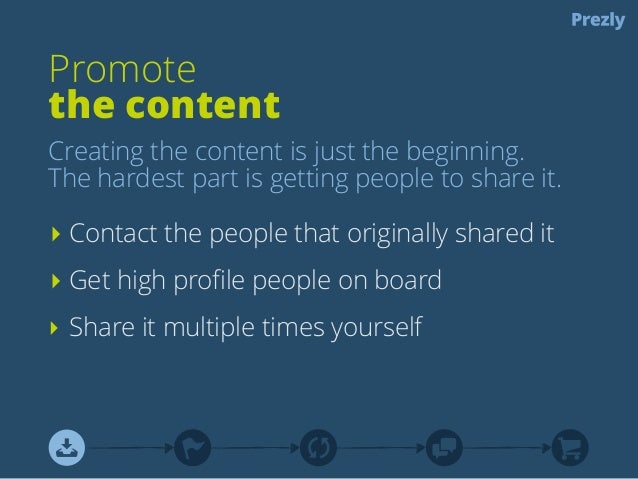 Prezly

Promote
the content

Creating the content is just the beginning. The hardest part is getting people to share it.

Contact the people that originally shared it

Get high profile people on board

Share it multiple times yourself